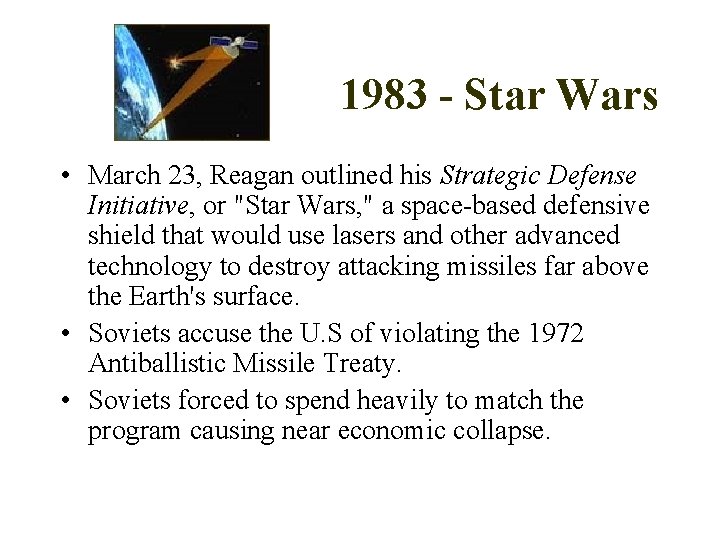 1983 - Star Wars

• March 23, Reagan outlined his Strategic Defense Initiative, or "Star Wars," a space-based defensive shield that would use lasers and other advanced technology to destroy attacking missiles far above the Earth's surface.

• Soviets accuse the U.S of violating the 1972 Antiballistic Missile Treaty.

• Soviets forced to spend heavily to match the program causing near economic collapse.